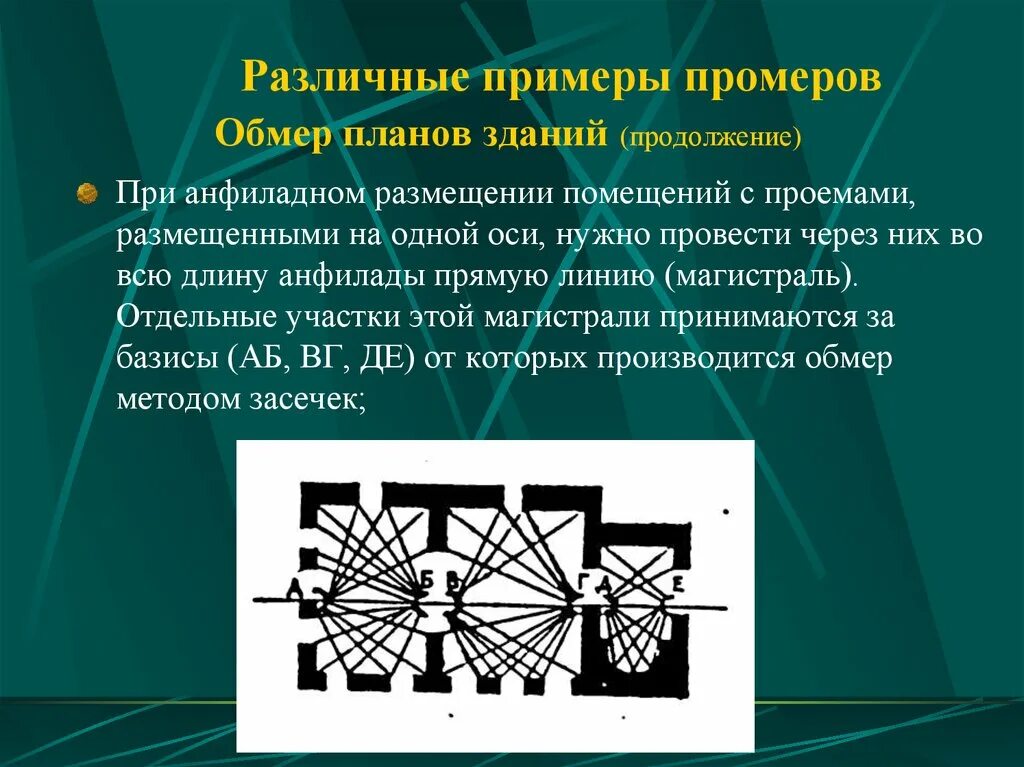 Различные примеры промеров
Обмер планов зданий (продолжение)

При анфиладном размещении помещений с проемами, размещенными на одной оси, нужно провести через них во всю длину анфилады прямую линию (магистраль). Отдельные участки этой магистрали принимаются за базисы (АБ, ВГ, ДЕ) от которых производится обмер методом засечек;

А Б В Г Д Е